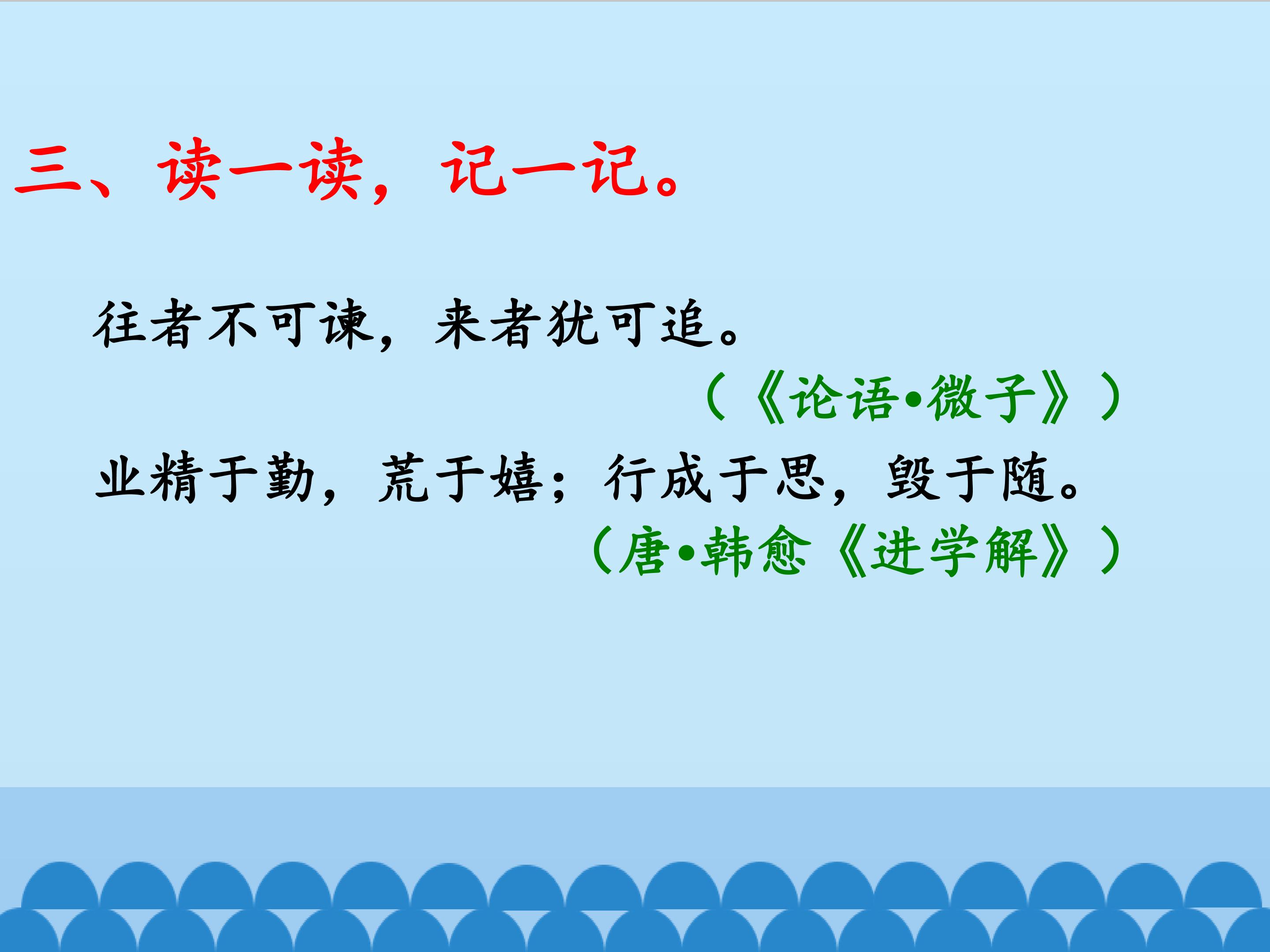 三、读一读，记一记。

往者不可谏，来者犹可追。

（《论语•微子》）

业精于勤，荒于嬉；行成于思，毁于随。

（唐•韩愈《进学解》）